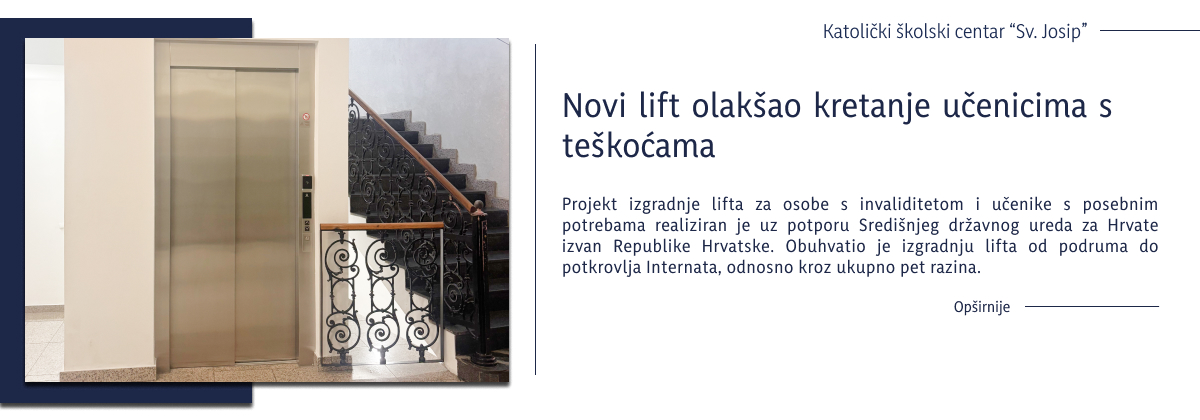 Katolički školski centar “Sv. Josip”

Novi lift olakšao kretanje učenicima s teškoćama

Projekt izgradnje lifta za osobe s invaliditetom i učenike s posebnim potrebama realiziran je uz potporu Središnjeg državnog ureda za Hrvate izvan Republike Hrvatske. Obuhvatio je izgradnju lifta od podruma do potkrovlja Internata, odnosno kroz ukupno pet razina.

Opširnije